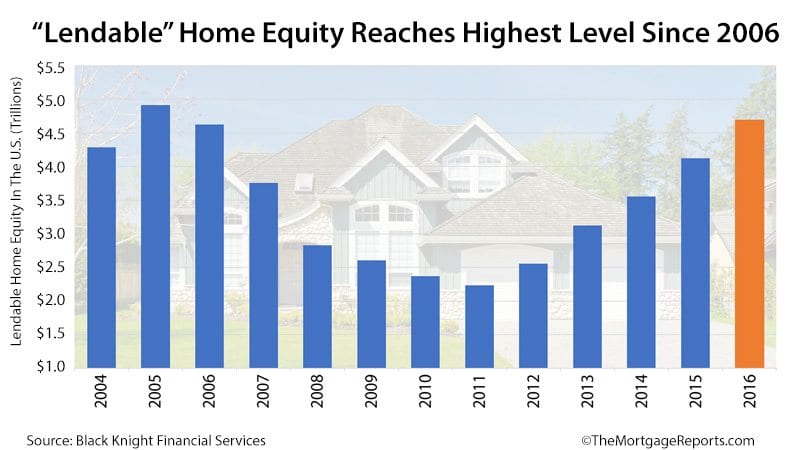 “Lendable” Home Equity Reaches Highest Level Since 2006

Lendable Home Equity In The U.S. (Trillions)

$5.5
$5.0
$4.5
$4.0
$3.5
$3.0
$2.5
$2.0
$1.5
$1.0

2004
2005
2006
2007
2008
2009
2010
2011
2012
2013
2014
2015
2016

Source: Black Knight Financial Services

©TheMortgageReports.com